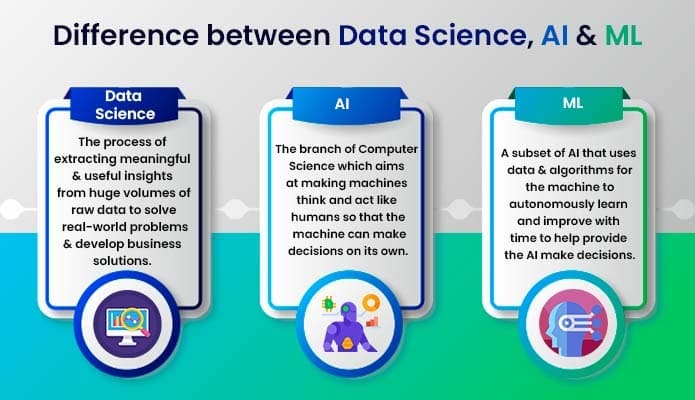 Difference between Data Science, AI & ML

Data Science

The process of extracting meaningful & useful insights from huge volumes of raw data to solve real-world problems & develop business solutions.

AI

The branch of Computer Science which aims at making machines think and act like humans so that the machine can make decisions on its own.

ML

A subset of AI that uses data & algorithms for the machine to autonomously learn and improve with time to help provide the AI make decisions.